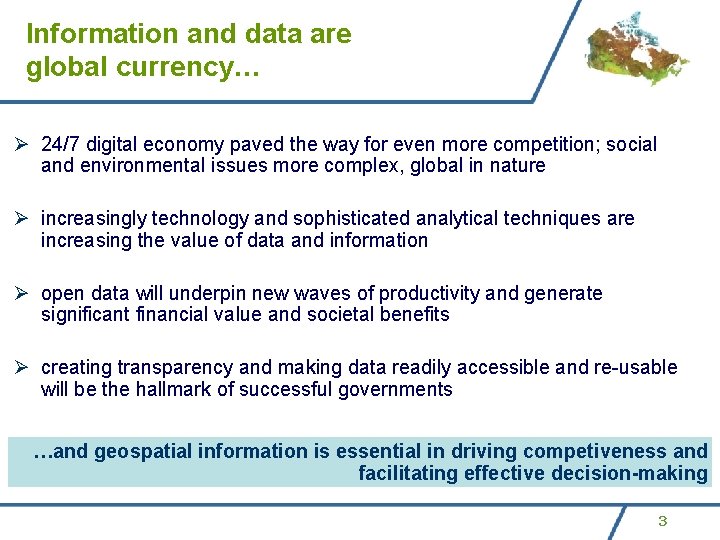 Information and data are global currency…

➢ 24/7 digital economy paved the way for even more competition; social and environmental issues more complex, global in nature

➢ increasingly technology and sophisticated analytical techniques are increasing the value of data and information

➢ open data will underpin new waves of productivity and generate significant financial value and societal benefits

➢ creating transparency and making data readily accessible and re-usable will be the hallmark of successful governments

…and geospatial information is essential in driving competiveness and facilitating effective decision-making

3